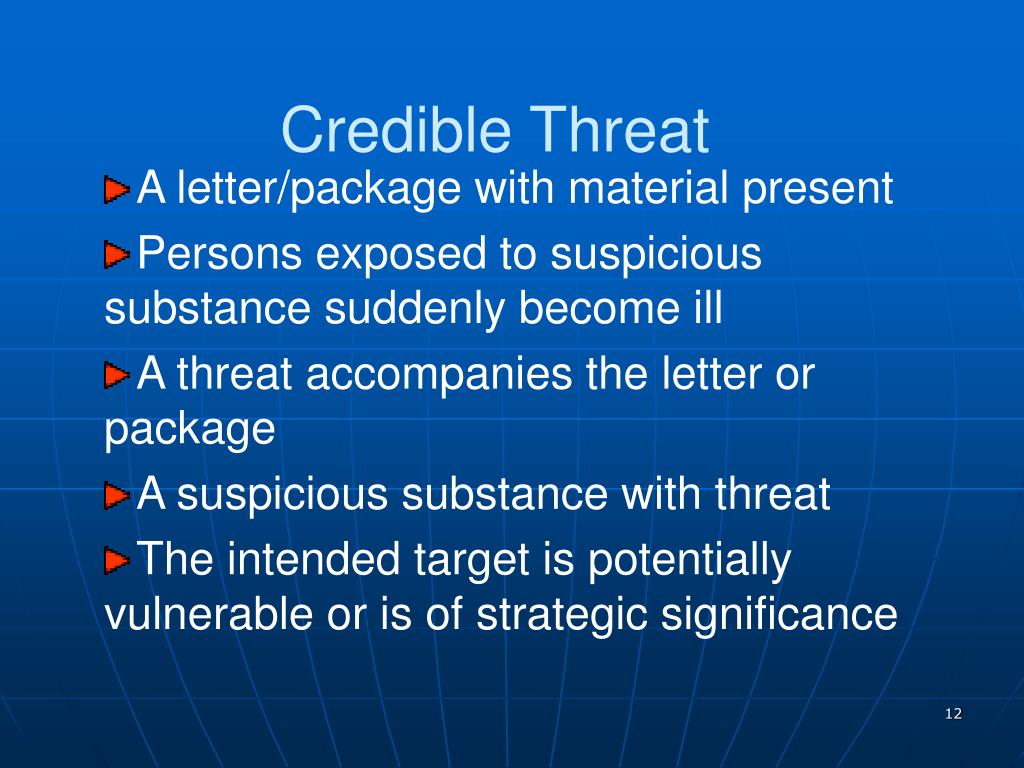 Credible Threat

A letter/package with material present

Persons exposed to suspicious substance suddenly become ill

A threat accompanies the letter or package

A suspicious substance with threat

The intended target is potentially vulnerable or is of strategic significance

12